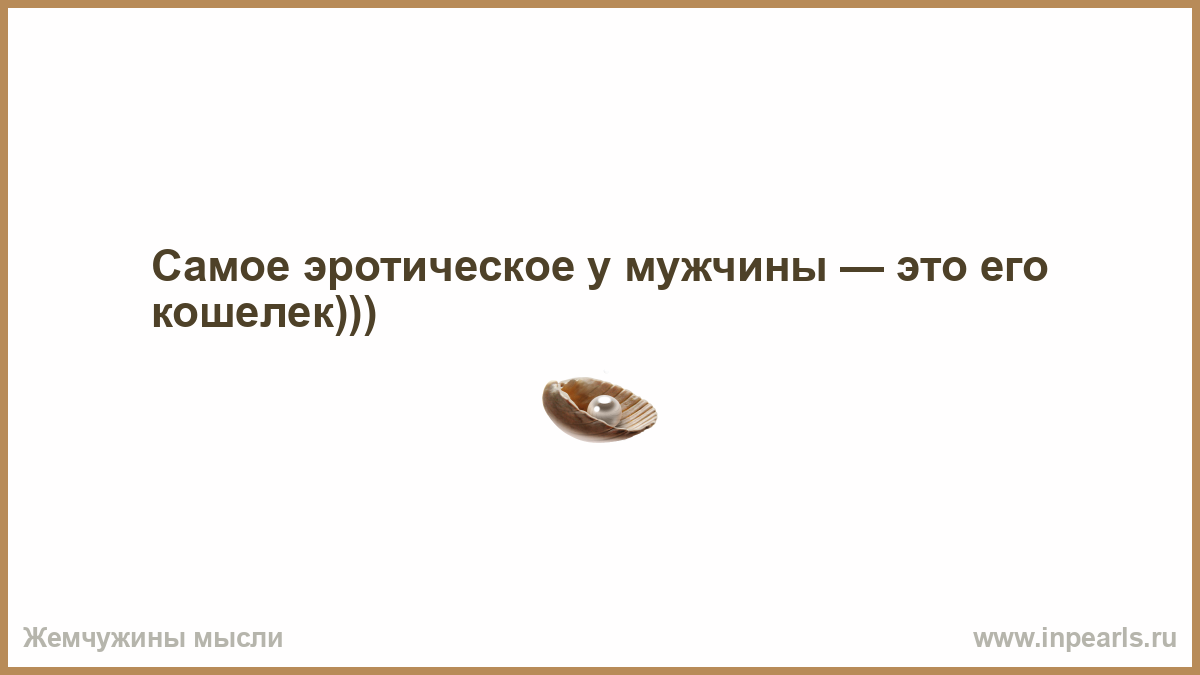 Самое эротическое у мужчины — это его кошелек)))

Жемчужины мысли

www.inpearls.ru